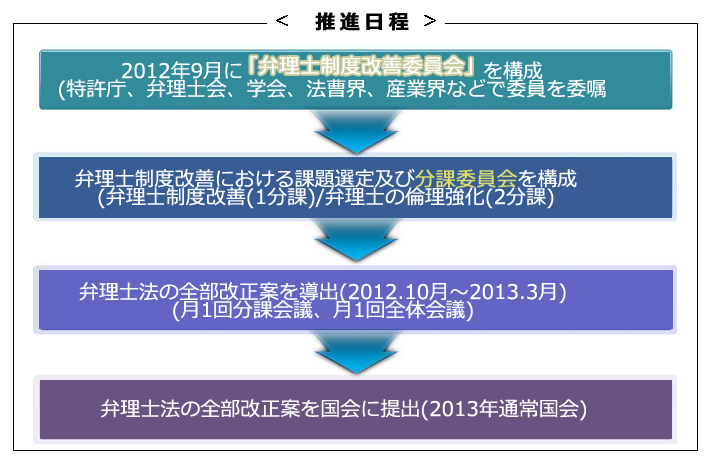 < 推進日程 >

2012年9月に「弁理士制度改善委員会」を構成
(特許庁、弁理士会、学会、法曹界、産業界などで委員を委嘱

弁理士制度改善における課題選定及び分課委員会を構成
(弁理士制度改善(1分課)/弁理士の倫理強化(2分課)

弁理士法の全部改正案を導出(2012.10月～2013.3月)
(月1回分課会議、月1回全体会議)

弁理士法の全部改正案を国会に提出(2013年通常国会)